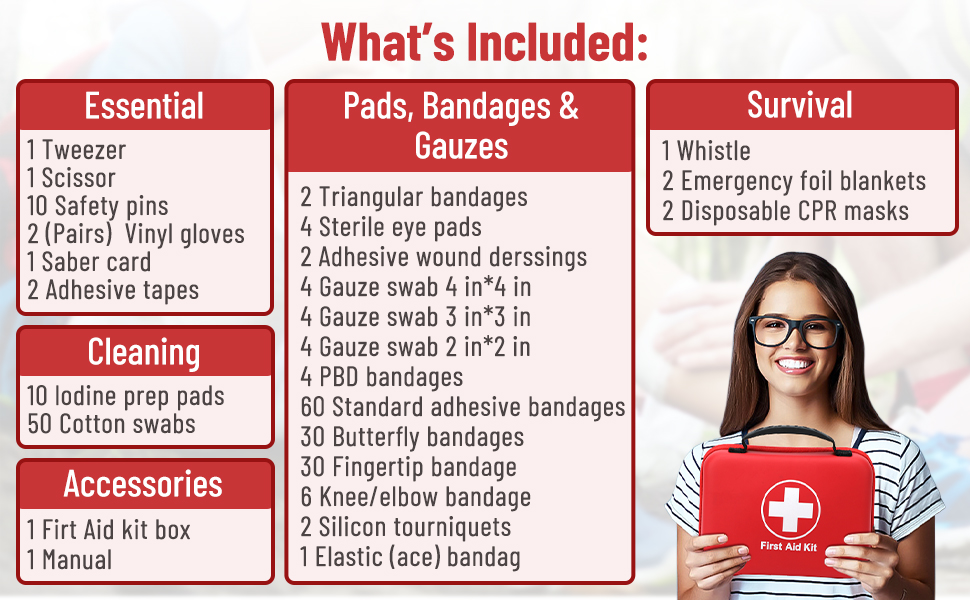 What's Included:

Essential

1 Tweezer
1 Scissor
10 Safety pins
2 (Pairs) Vinyl gloves
1 Saber card
2 Adhesive tapes

Cleaning

10 Iodine prep pads
50 Cotton swabs

Accessories

1 Firt Aid kit box
1 Manual

Pads, Bandages & Gauzes

2 Triangular bandages
4 Sterile eye pads
2 Adhesive wound derssings
4 Gauze swab 4 in*4 in
4 Gauze swab 3 in*3 in
4 Gauze swab 2 in*2 in
4 PBD bandages
60 Standard adhesive bandages
30 Butterfly bandages
30 Fingertip bandage
6 Knee/elbow bandage
2 Silicon tourniquets
1 Elastic (ace) bandag

Survival

1 Whistle
2 Emergency foil blankets
2 Disposable CPR masks

First Aid Kit